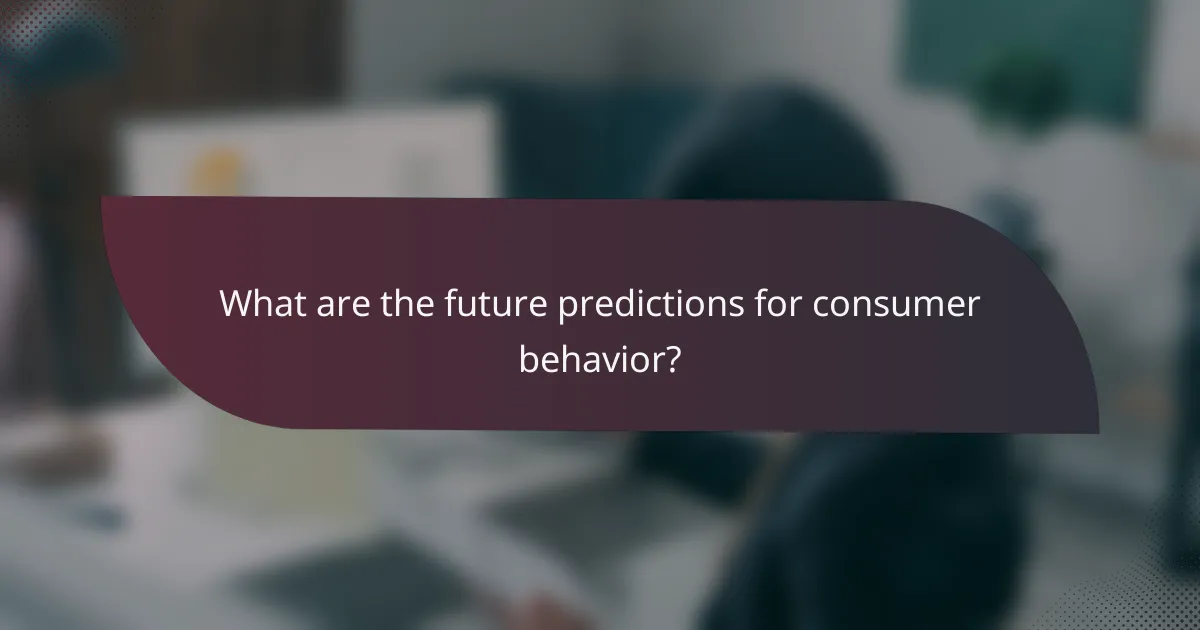 What are the future predictions for consumer behavior?